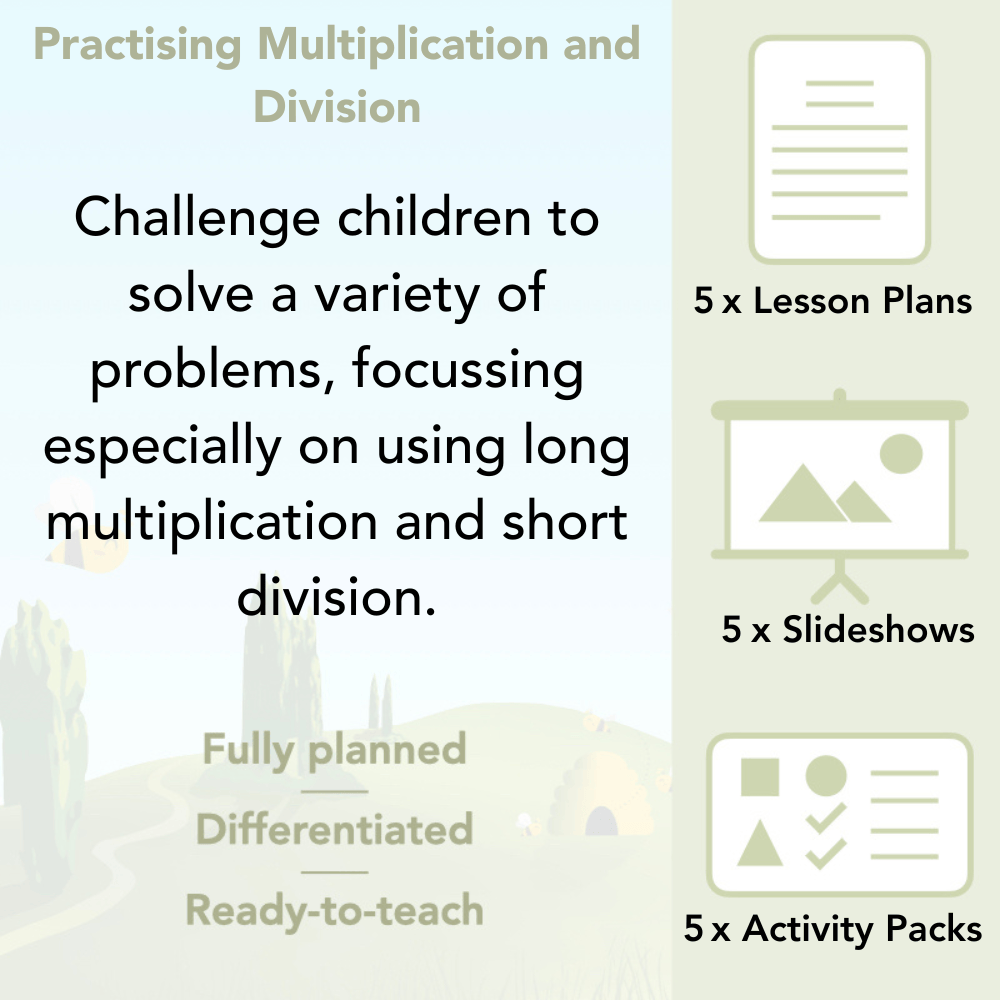 Practising Multiplication and Division

Challenge children to solve a variety of problems, focussing especially on using long multiplication and short division.

Fully planned

Differentiated

Ready-to-teach

5 x Lesson Plans

5 x Slideshows

5 x Activity Packs